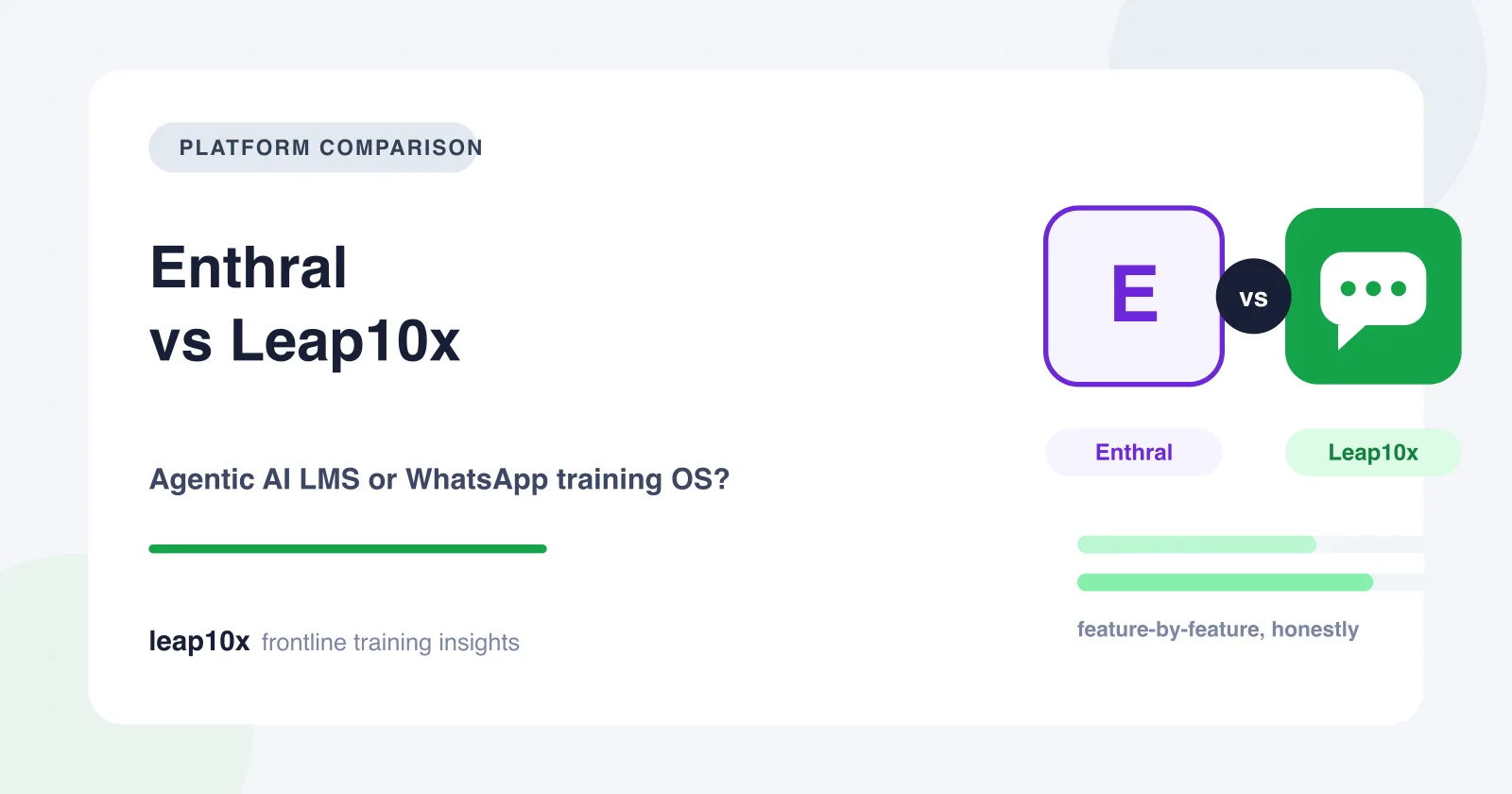 PLATFORM COMPARISON

Enthral
vs Leap10x

Agentic AI LMS or WhatsApp training OS?

leap10x frontline training insights

E

vs

Enthral

Leap10x

feature-by-feature, honestly